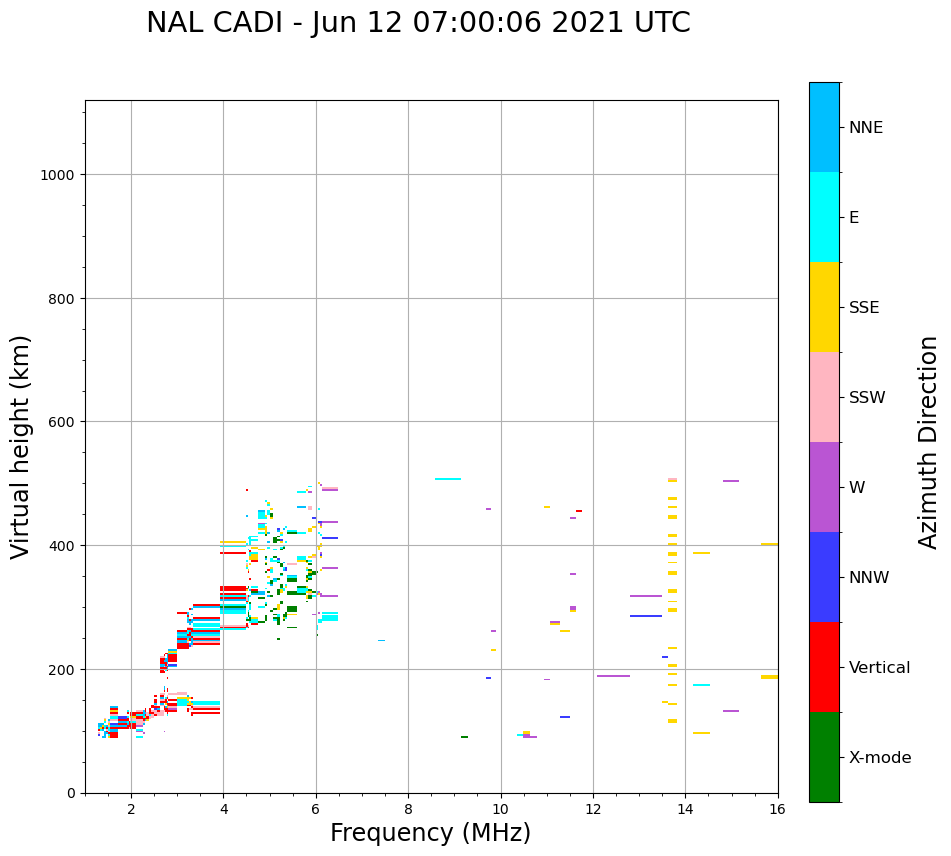 NAL CADI - Jun 12 07:00:06 2021 UTC

Virtual height (km)

1000
800
600
400
200
0

2
4
6
8
10
12
14
16

Frequency (MHz)

NNE
E
SSE
SSW
W
NNW
Vertical
X-mode

Azimuth Direction